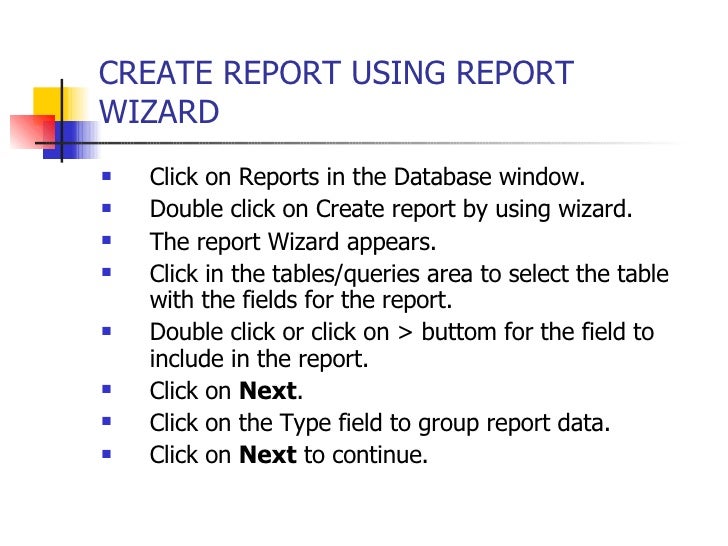 CREATE REPORT USING REPORT WIZARD

- Click on Reports in the Database window.
- Double click on Create report by using wizard.
- The report Wizard appears.
- Click in the tables/queries area to select the table with the fields for the report.
- Double click or click on > buttom for the field to include in the report.
- Click on **Next**.
- Click on the Type field to group report data.
- Click on **Next** to continue.